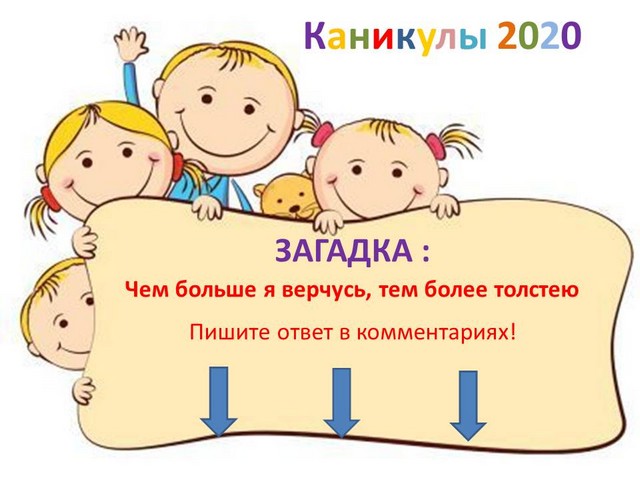 Каникулы 2020

ЗАГАДКА :

Чем больше я верчусь, тем более толстею

Пишите ответ в комментариях!